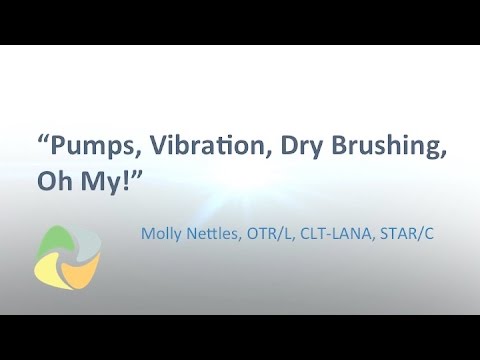 “Pumps, Vibration, Dry Brushing, Oh My!”

Molly Nettles, OTR/L, CLT-LANA, STAR/C